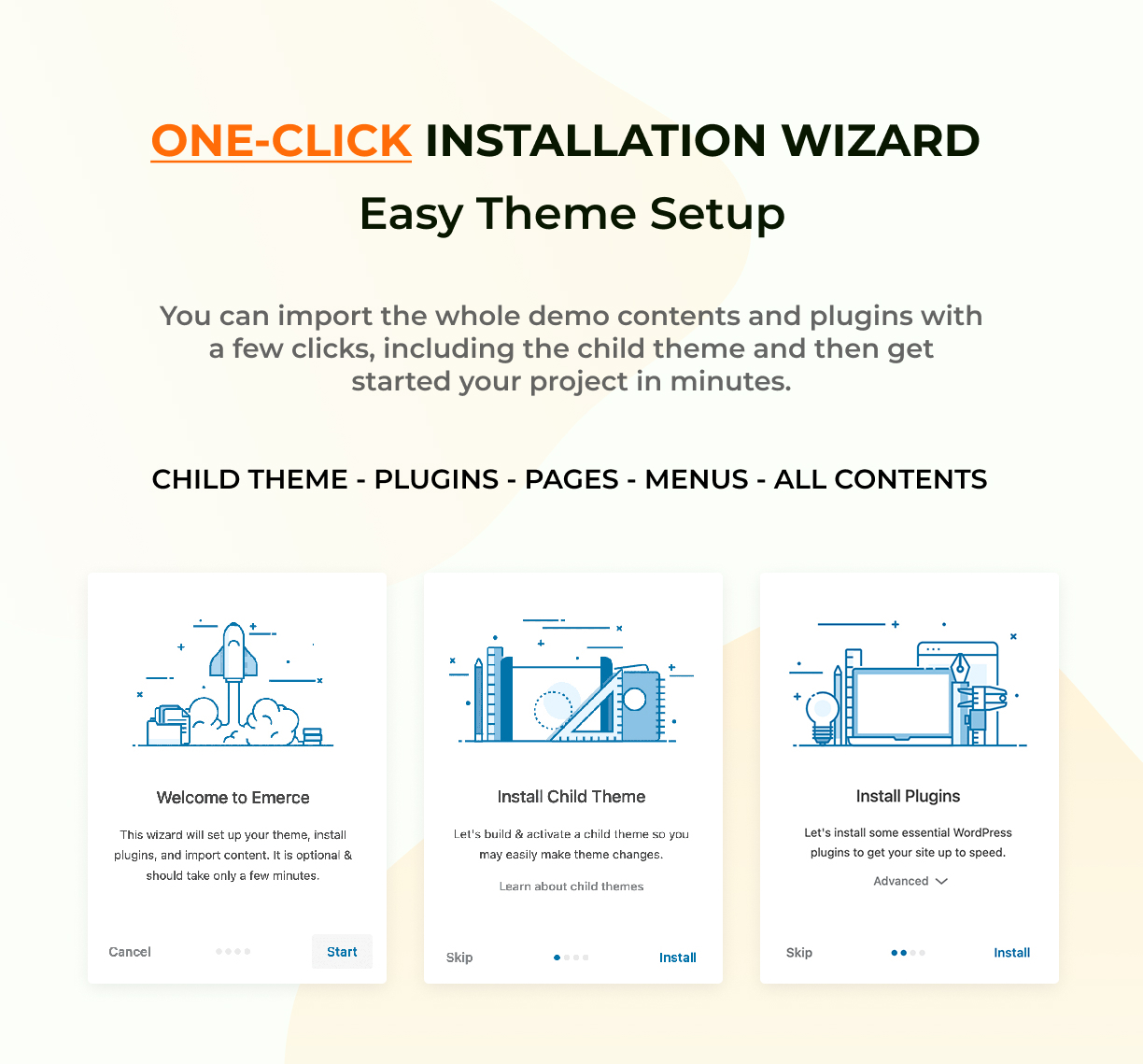 ONE-CLICK INSTALLATION WIZARD
Easy Theme Setup

You can import the whole demo contents and plugins with a few clicks, including the child theme and then get started your project in minutes.

CHILD THEME - PLUGINS - PAGES - MENUS - ALL CONTENTS

Welcome to Emerce

This wizard will set up your theme, install plugins, and import content. It is optional & should take only a few minutes.

Cancel

Start

Install Child Theme

Let's build & activate a child theme so you may easily make theme changes.

Learn about child themes

Skip

Install

Install Plugins

Let's install some essential WordPress plugins to get your site up to speed.

Advanced

Skip

Install